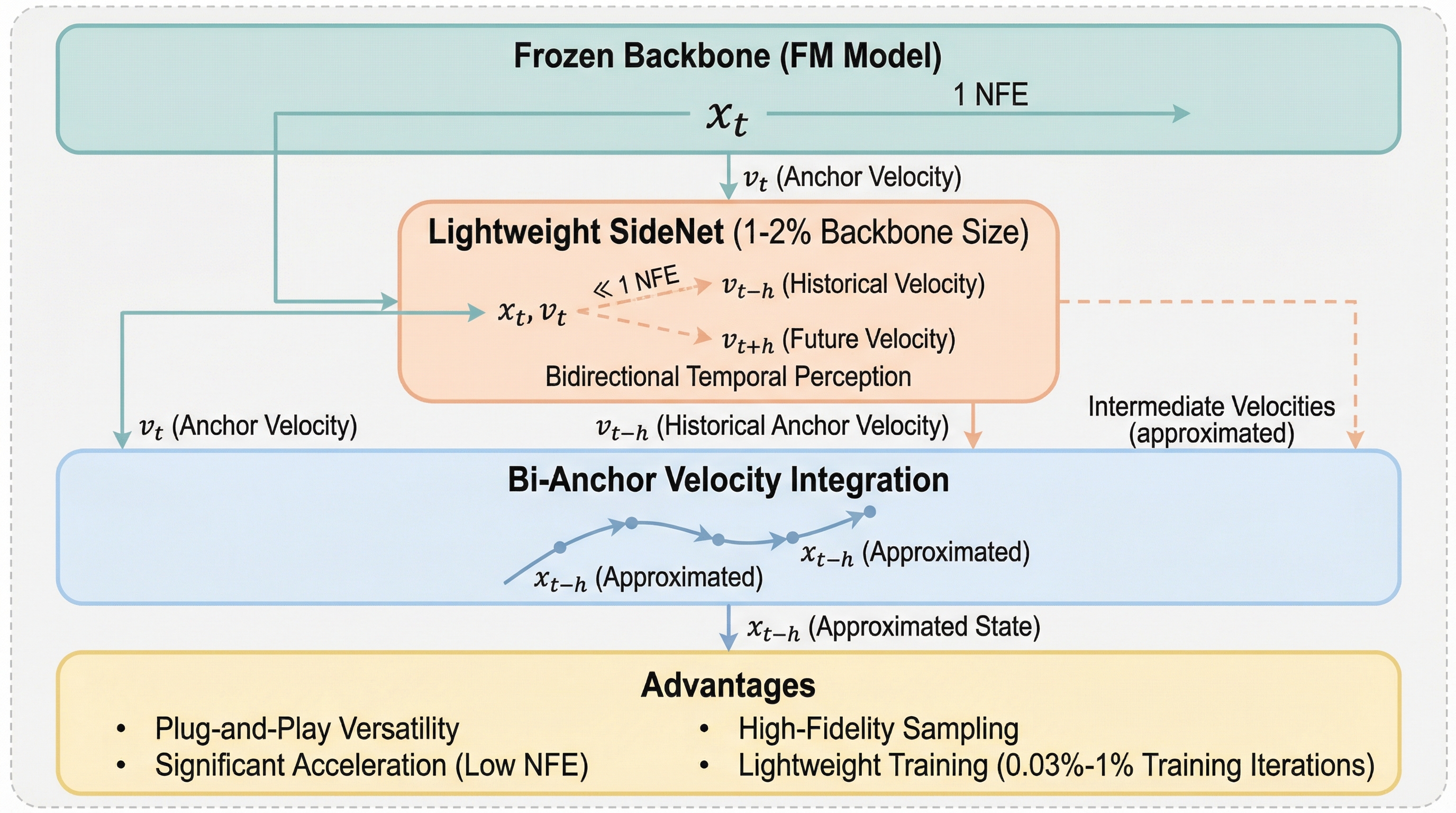 Frozen Backbone (FM Model)

$x_t$

1 NFE

$v_t$ (Anchor Velocity)

Lightweight SideNet (1-2% Backbone Size)

$x_t, v_t$

$\ll$ 1 NFE

$v_{t-h}$ (Historical Velocity)

$v_{t+h}$ (Future Velocity)

Bidirectional Temporal Perception

$v_t$ (Anchor Velocity)

$v_{t-h}$ (Historical Anchor Velocity)

Intermediate Velocities (approximated)

Bi-Anchor Velocity Integration

$x_{t-h}$ (Approximated)

$x_{t-h}$ (Approximated)

$x_{t-h}$ (Approximated State)

Advantages

• Plug-and-Play Versatility
• Significant Acceleration (Low NFE)
• High-Fidelity Sampling
• Lightweight Training (0.03%-1% Training Iterations)